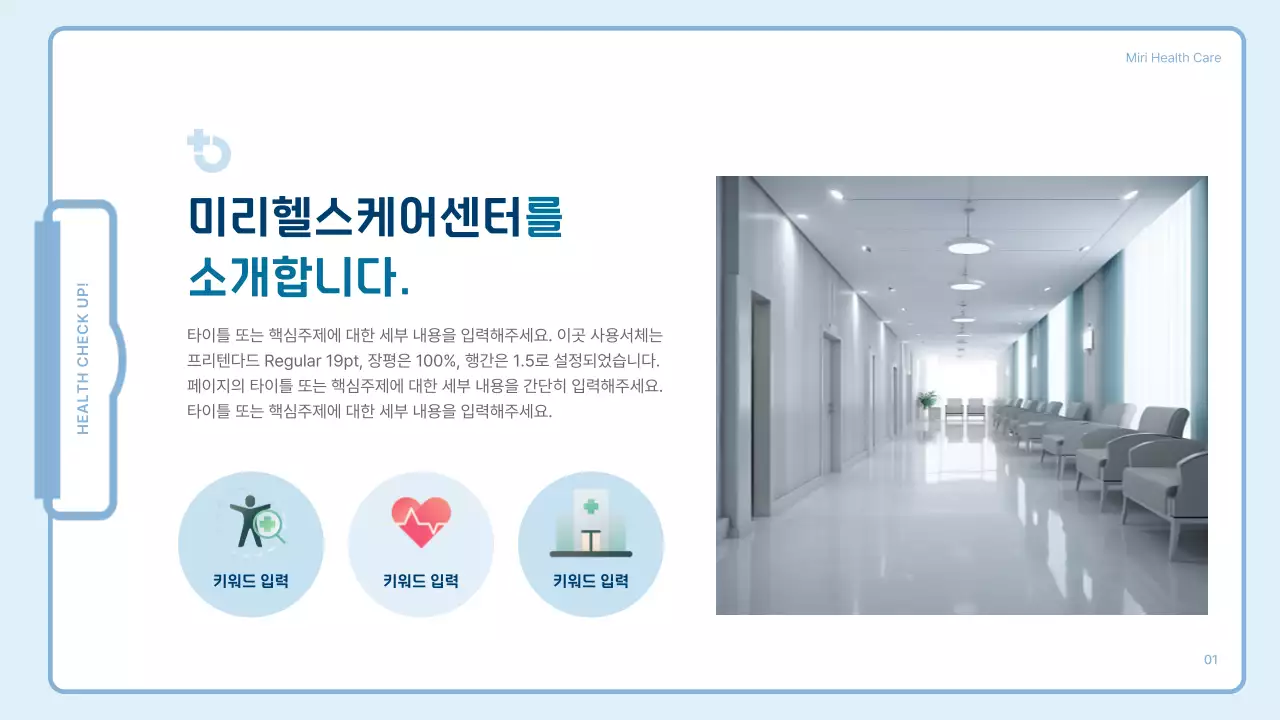 Miri Health Care

HEALTH CHECK UP!

미리헬스케어센터를 소개합니다.

타이틀 또는 핵심주제에 대한 세부 내용을 입력해주세요. 이곳 사용서체는 프리텐다드 Regular 19pt, 장평은 100%, 행간은 1.5로 설정되었습니다. 페이지의 타이틀 또는 핵심주제에 대한 세부 내용을 간단히 입력해주세요. 타이틀 또는 핵심주제에 대한 세부 내용을 입력해주세요.

키워드 입력

키워드 입력

키워드 입력

01